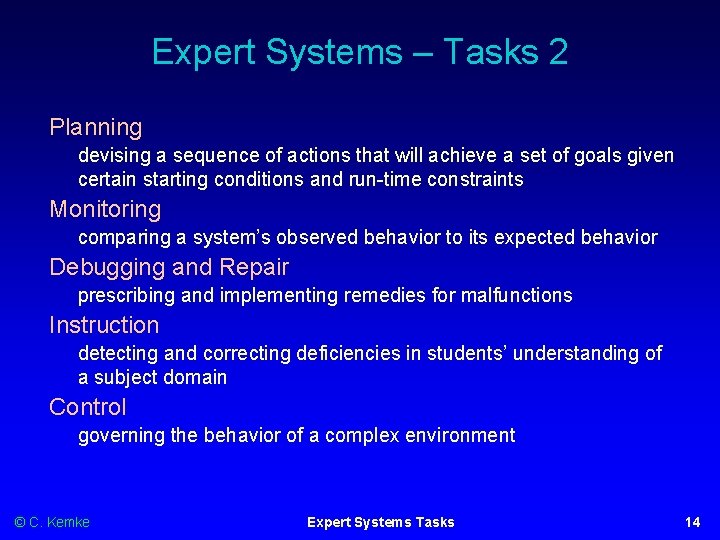 Expert Systems – Tasks 2

Planning

devising a sequence of actions that will achieve a set of goals given certain starting conditions and run-time constraints

Monitoring

comparing a system's observed behavior to its expected behavior

Debugging and Repair

prescribing and implementing remedies for malfunctions

Instruction

detecting and correcting deficiencies in students' understanding of a subject domain

Control

governing the behavior of a complex environment

© C. Kemke

Expert Systems Tasks

14